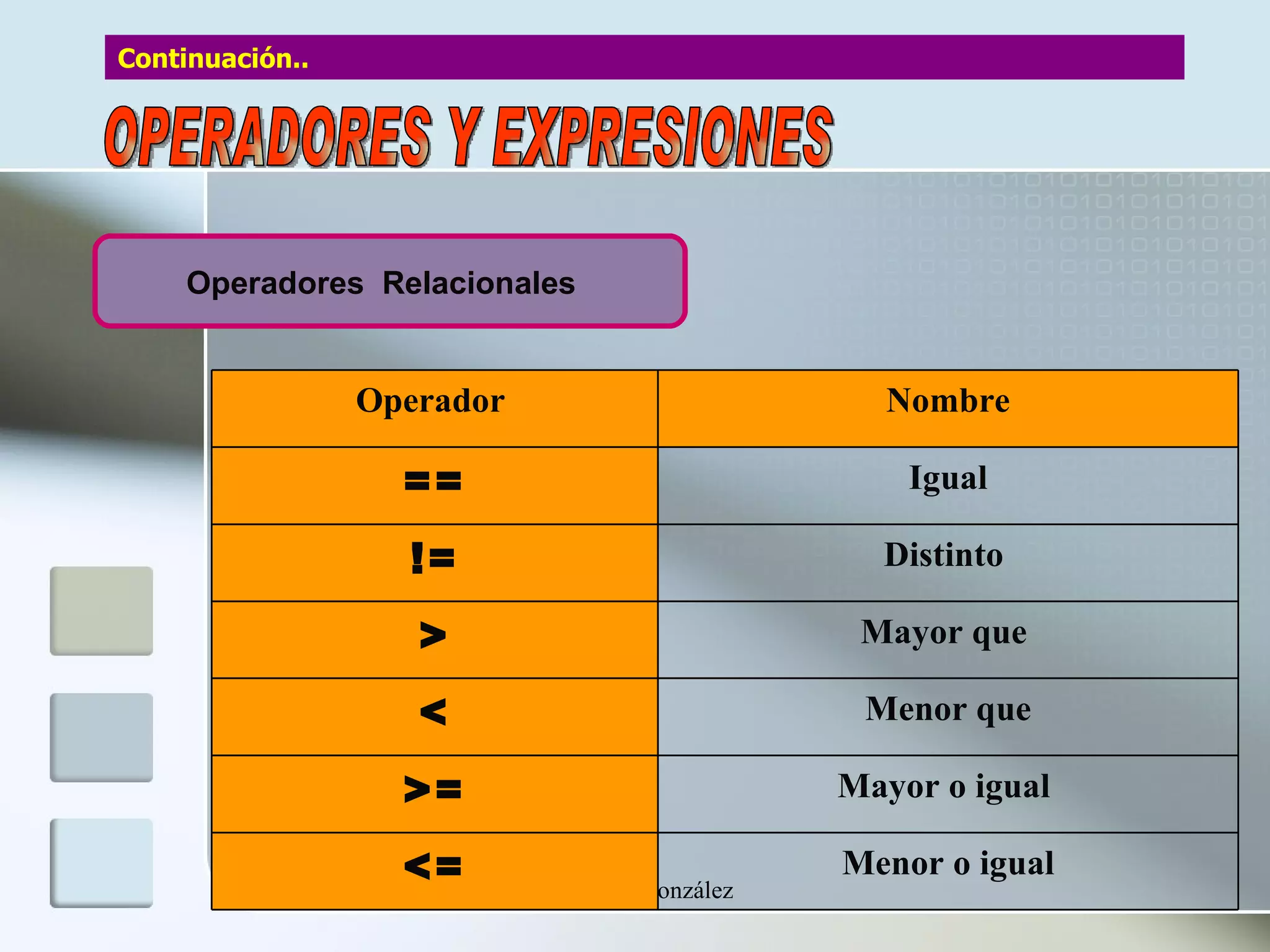 Continuación..

OPERADORES Y EXPRESIONES

Operadores Relacionales

| Operador | Nombre |
|---|---|
| == | Igual |
| != | Distinto |
| > | Mayor que |
| < | Menor que |
| >= | Mayor o igual |
| <= | Menor o igual |

onzález